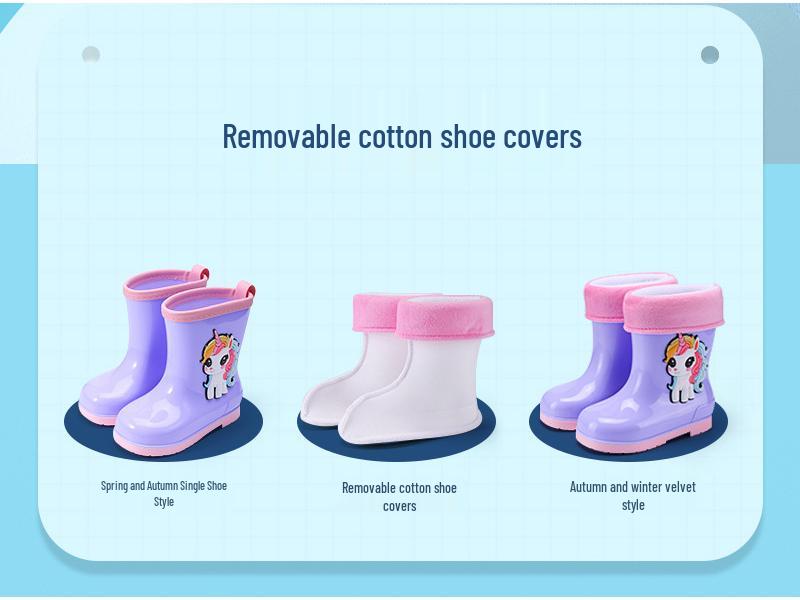 Removable cotton shoe covers

Spring and Autumn Single Shoe Style

Removable cotton shoe covers

Autumn and winter velvet style